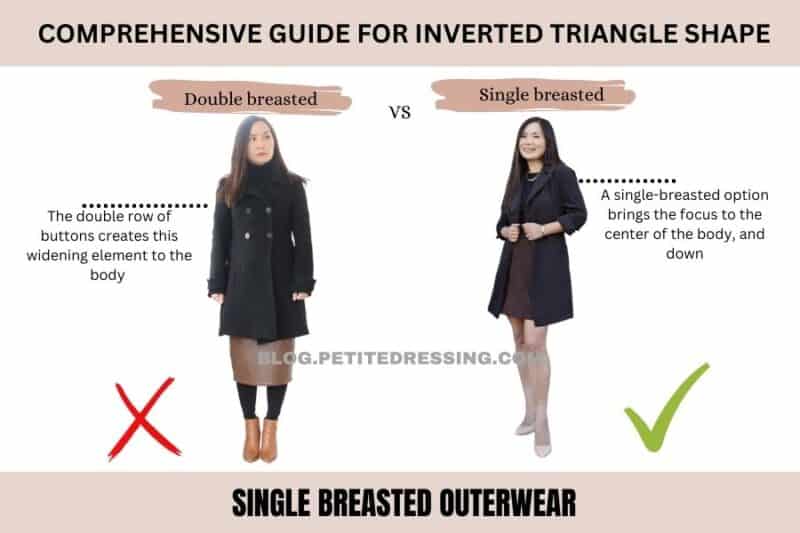 COMPREHENSIVE GUIDE FOR INVERTED TRIANGLE SHAPE

Double breasted

VS

Single breasted

The double row of buttons creates this widening element to the body

A single-breasted option brings the focus to the center of the body, and down

BLOG.PETITEDRESSING.COM

SINGLE BREASTED OUTERWEAR